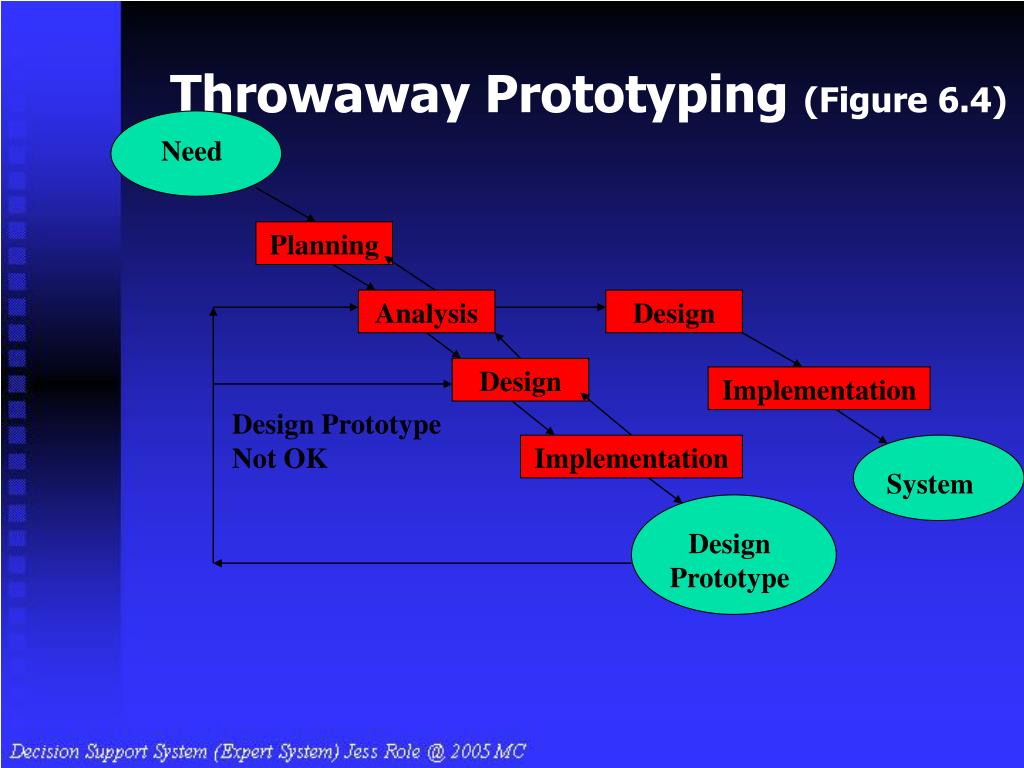 Throwaway Prototyping (Figure 6.4)

Need

Planning

Analysis

Design

Design

Implementation

Design Prototype
Not OK

Implementation

System

Design
Prototype

Decision Support System (Expert System) Jess Role @ 2005 MC